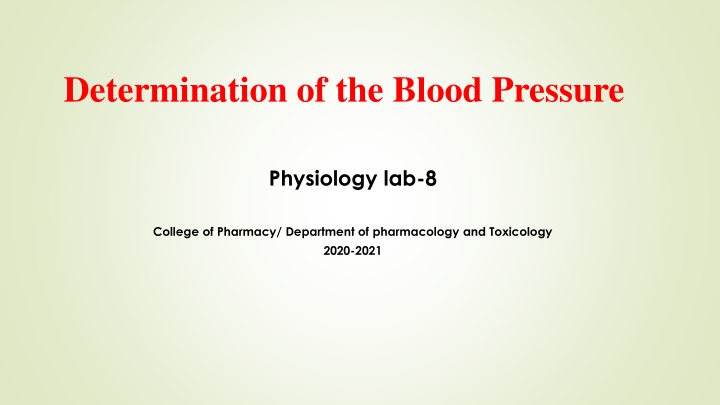 Determination of the Blood Pressure

Physiology lab-8

College of Pharmacy/ Department of pharmacology and Toxicology
2020-2021